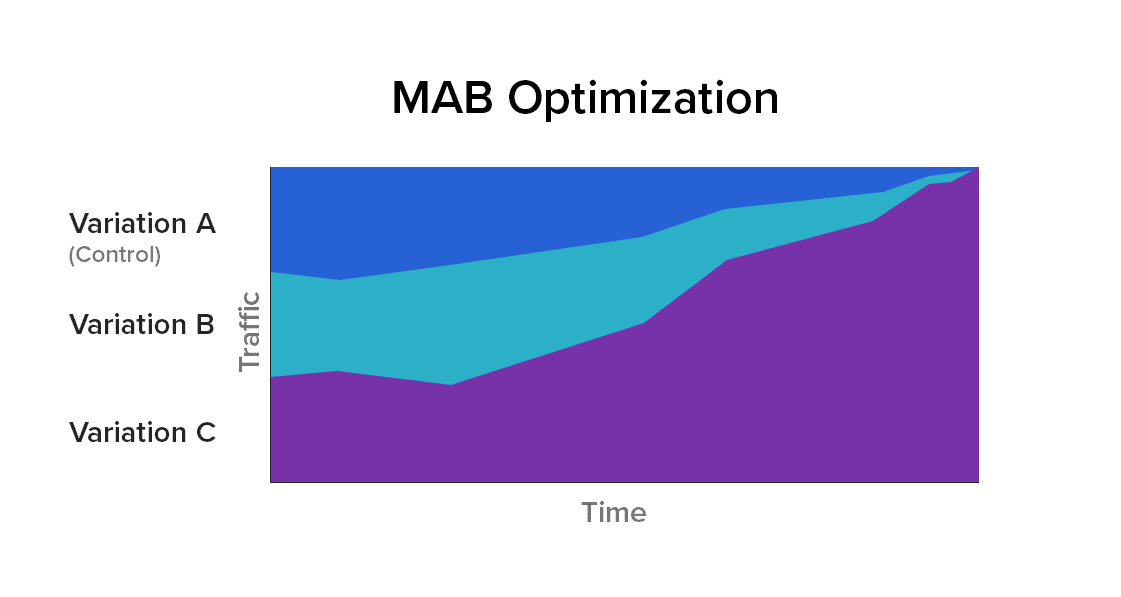 MAB Optimization

Variation A
(Control)

Variation B

Variation C

Traffic

Time